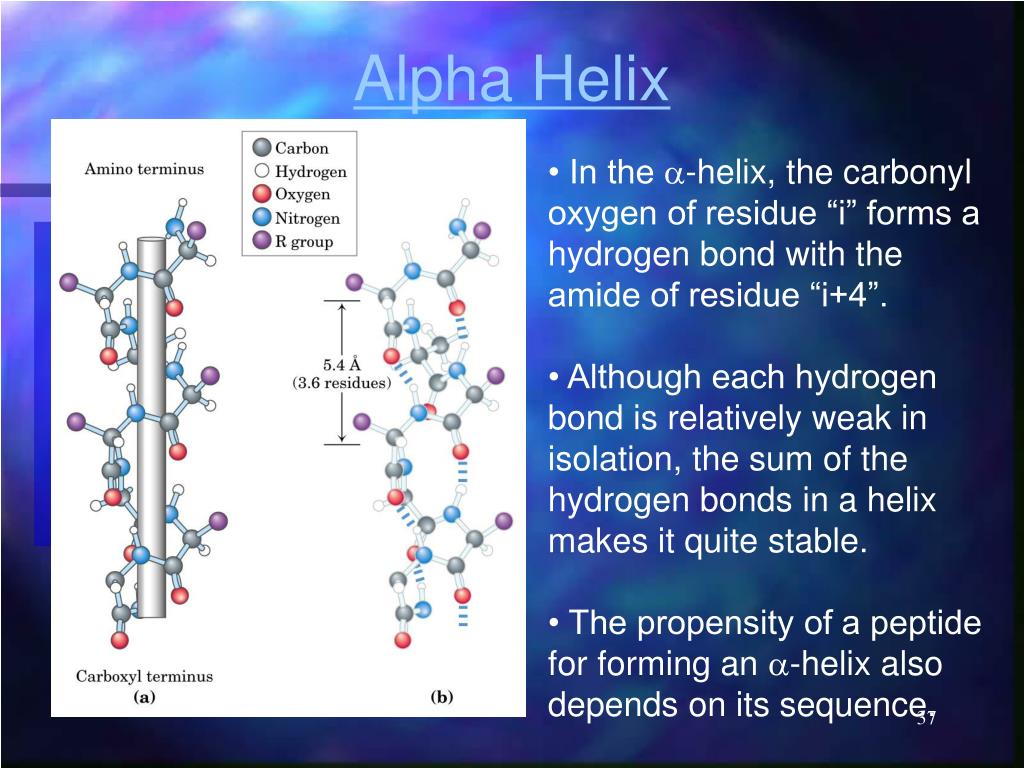 Alpha Helix

Amino terminus

Carbon
Hydrogen
Oxygen
Nitrogen
R group

5.4 Å
(3.6 residues)

Carboxyl terminus
(a)

(b)

• In the $\alpha$-helix, the carbonyl oxygen of residue “i” forms a hydrogen bond with the amide of residue “i+4”.

• Although each hydrogen bond is relatively weak in isolation, the sum of the hydrogen bonds in a helix makes it quite stable.

• The propensity of a peptide for forming an $\alpha$-helix also depends on its sequence.

37